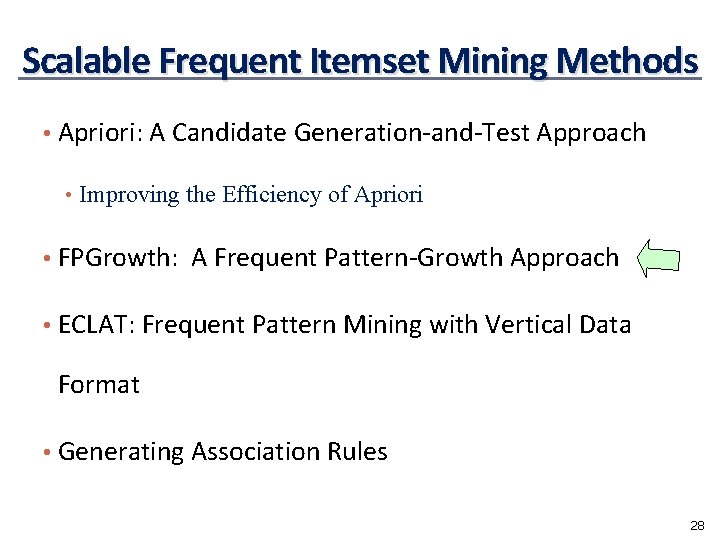 Scalable Frequent Itemset Mining Methods

• Apriori: A Candidate Generation-and-Test Approach

• Improving the Efficiency of Apriori

• FPGrowth: A Frequent Pattern-Growth Approach

• ECLAT: Frequent Pattern Mining with Vertical Data Format

• Generating Association Rules

28